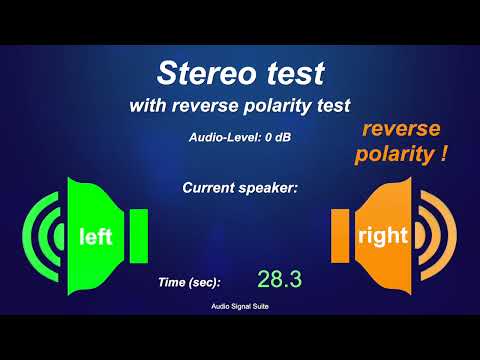 Stereo test
with reverse polarity test

Audio-Level: 0 dB

reverse polarity !

Current speaker:

left

right

Time (sec): 28.3

Audio Signal Suite